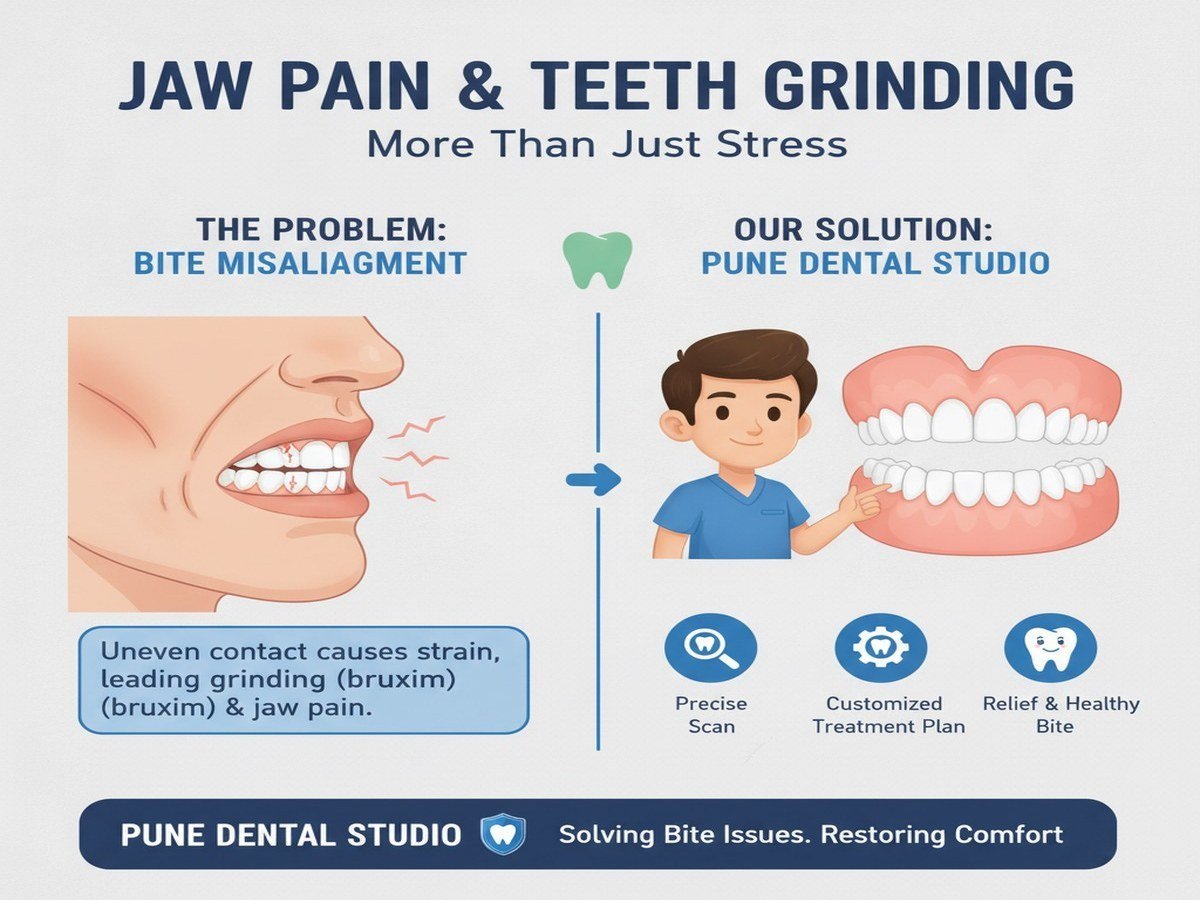 JAW PAIN & TEETH GRINDING
More Than Just Stress

THE PROBLEM:
BITE MISALIAGMENT

Uneven contact causes strain, leading grinding (bruxim) (bruxim) & jaw pain.

OUR SOLUTION:
PUNE DENTAL STUDIO

Precise Scan

Customized Treatment Plan

Relief & Healthy Bite

PUNE DENTAL STUDIO Solving Bite Issues. Restoring Comfort